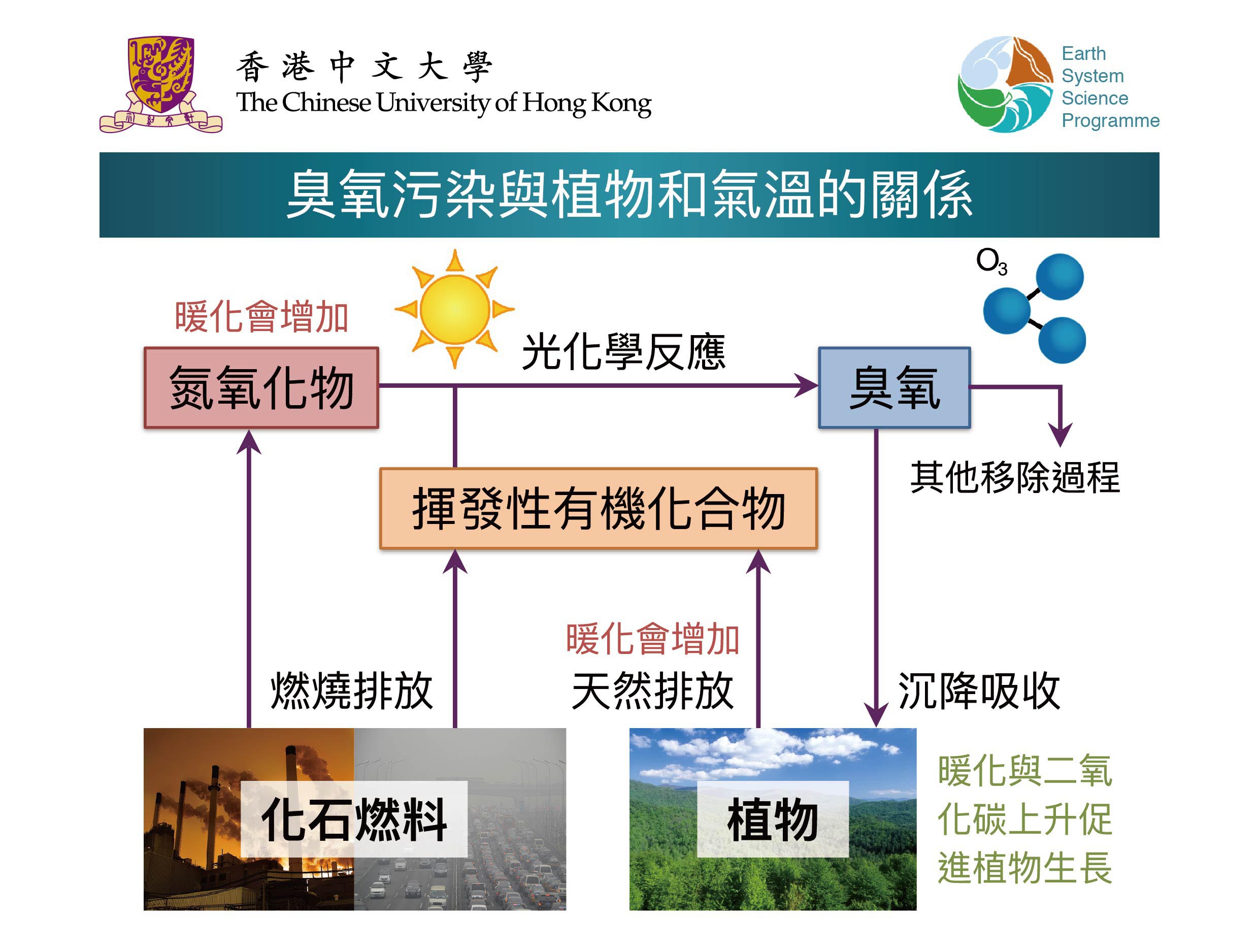 香港中文大學
The Chinese University of Hong Kong

Earth System Science Programme

臭氧污染與植物和氣溫的關係

$O_3$

暖化會增加

氮氧化物

光化學反應

臭氧

其他移除過程

揮發性有機化合物

暖化會增加

燃燒排放

天然排放

沉降吸收

化石燃料

植物

暖化與二氧化碳上升促進植物生長